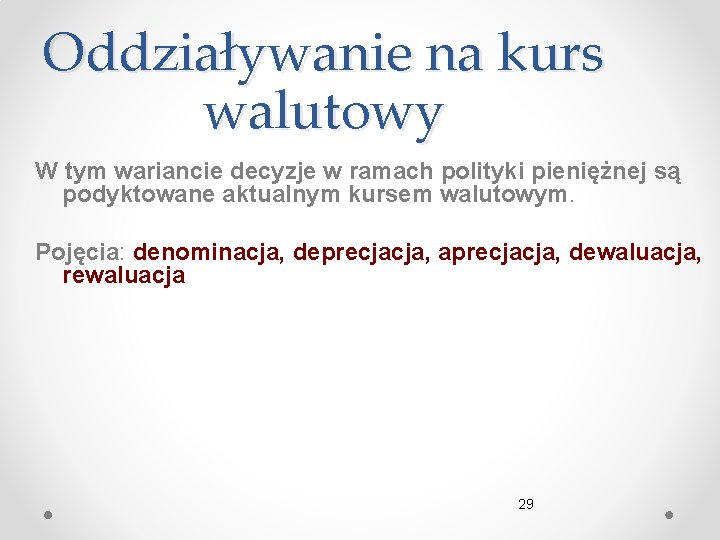 Oddziaływanie na kurs walutowy

W tym wariancie decyzje w ramach polityki pieniężnej są podyktowane aktualnym kursem walutowym.

Pojęcia: denominacja, deprecjacja, aprecjacja, dewaluacja, rewaluacja

29